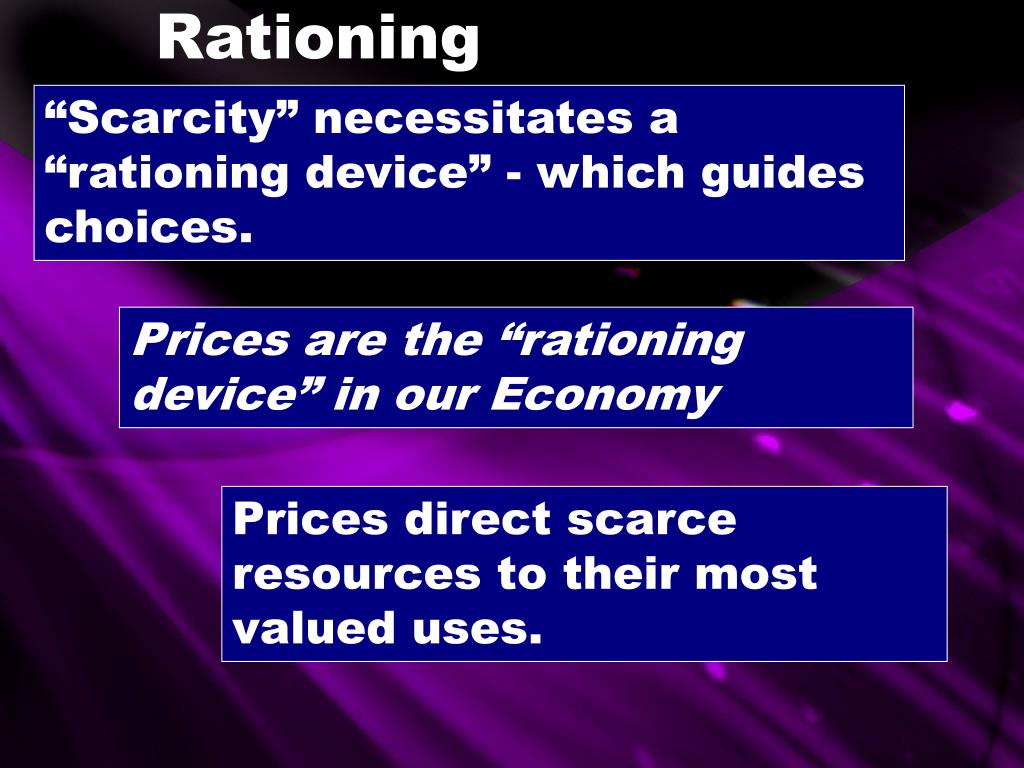 Rationing

“Scarcity” necessitates a “rationing device” - which guides choices.

Prices are the “rationing device” in our Economy

Prices direct scarce resources to their most valued uses.